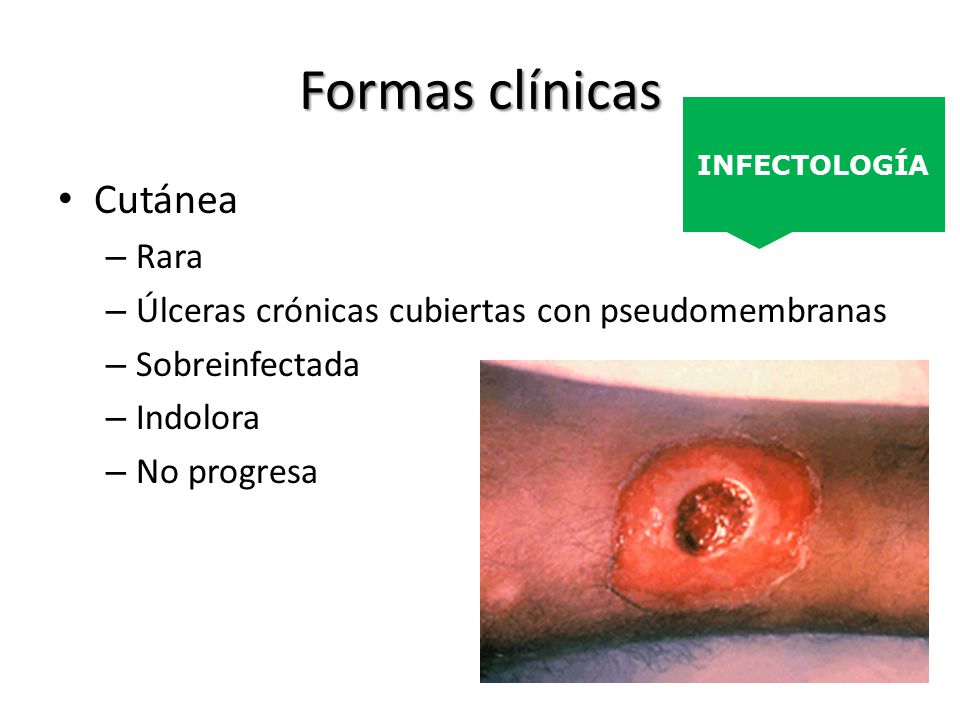 Formas clínicas

INFECTOLOGÍA

• Cutánea
– Rara
– Úlceras crónicas cubiertas con pseudomembranas
– Sobreinfectada
– Indolora
– No progresa